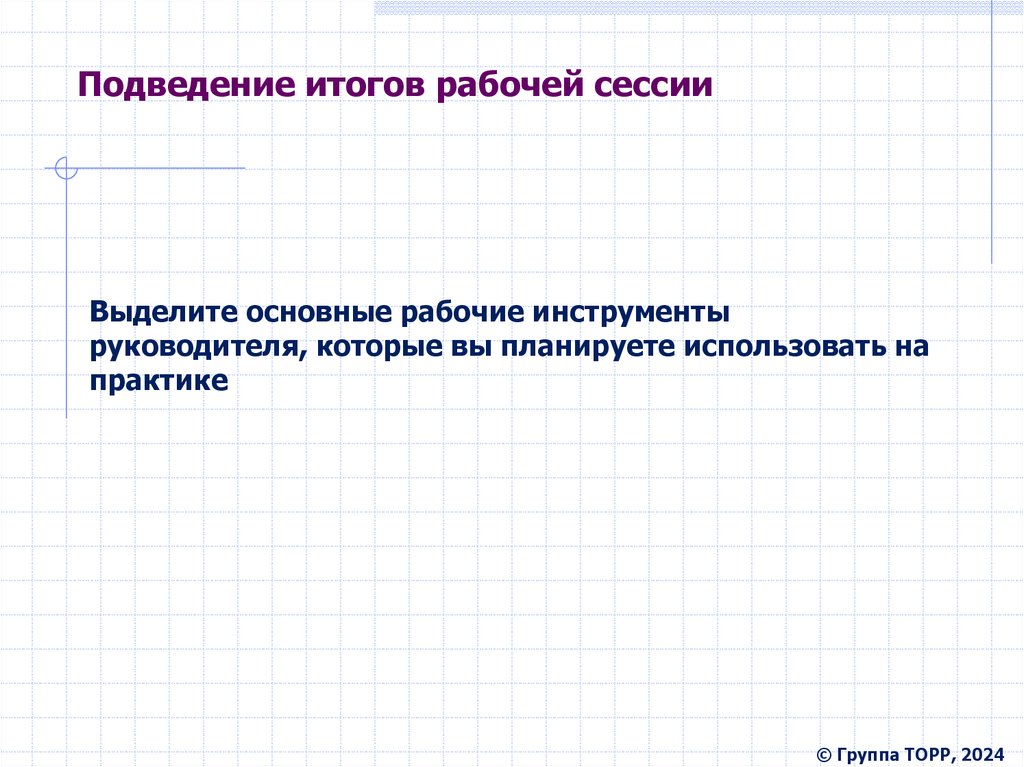 Подведение итогов рабочей сессии

Выделите основные рабочие инструменты руководителя, которые вы планируете использовать на практике

© Группа ТОРР, 2024